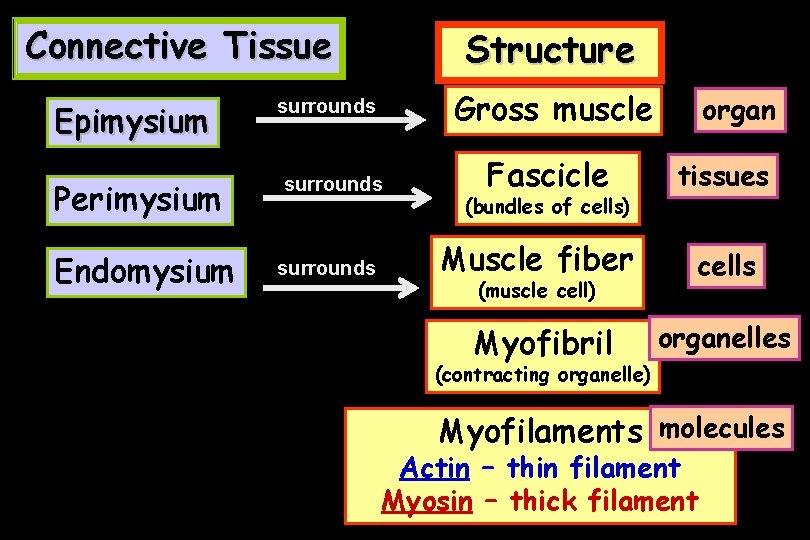 Connective Tissue

Structure

Epimysium surrounds Gross muscle organ

Perimysium surrounds Fascicle (bundles of cells) tissues

Endomysium surrounds Muscle fiber (muscle cell) cells

Myofibril (contracting organelle) organelles

Myofilaments molecules
Actin – thin filament
Myosin – thick filament